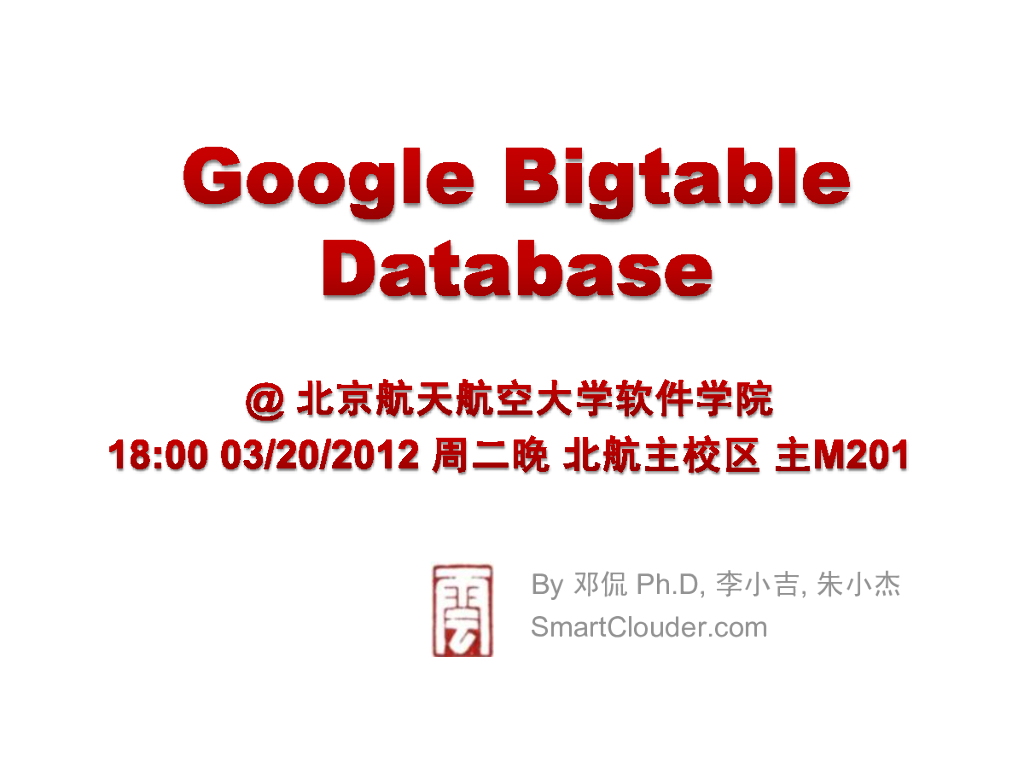 Google Bigtable Database

@ 北京航天航空大学软件学院
18:00 03/20/2012 周二晚 北航主校区 主M201

By 邓侃 Ph.D, 李小吉, 朱小杰
SmartClouder.com